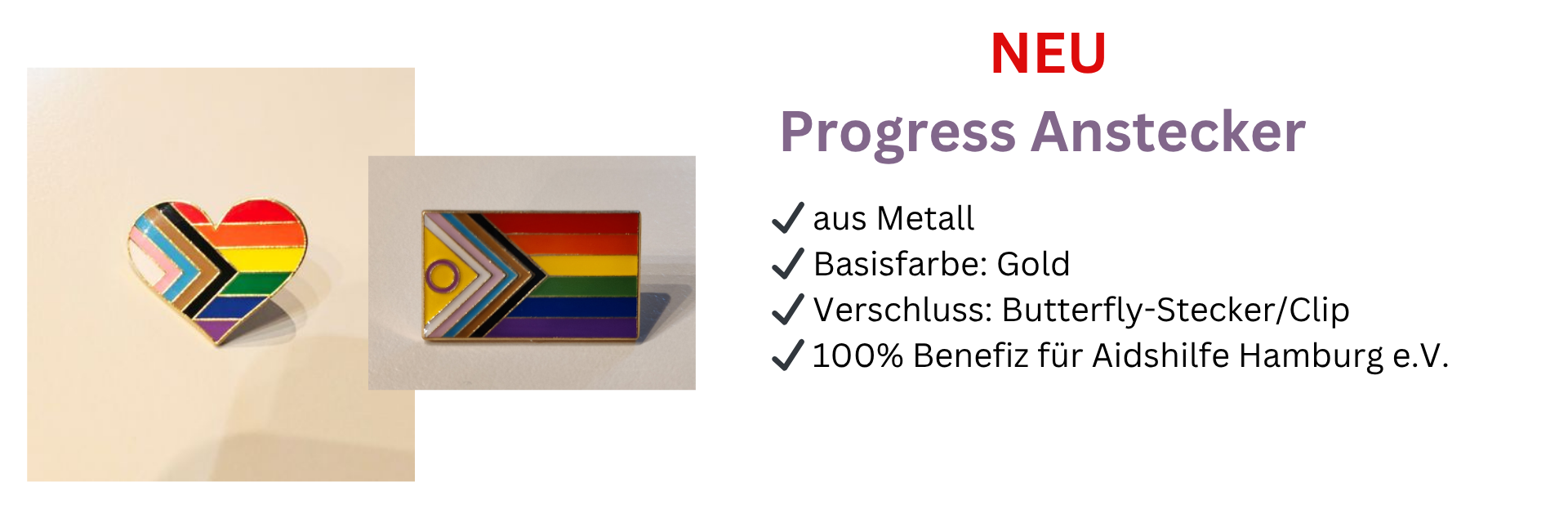 NEU

Progress Anstecker

✓ aus Metall
✓ Basisfarbe: Gold
✓ Verschluss: Butterfly-Stecker/Clip
✓ 100% Benefiz für Aidshilfe Hamburg e.V.